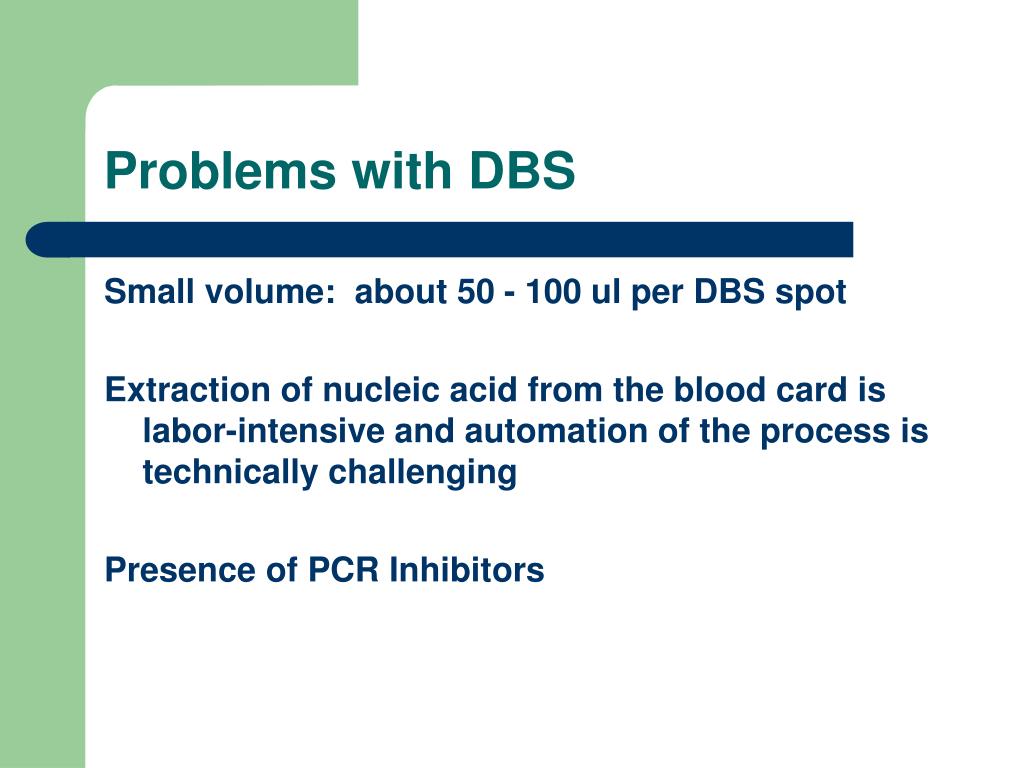 Problems with DBS

Small volume: about 50 - 100 ul per DBS spot

Extraction of nucleic acid from the blood card is labor-intensive and automation of the process is technically challenging

Presence of PCR Inhibitors